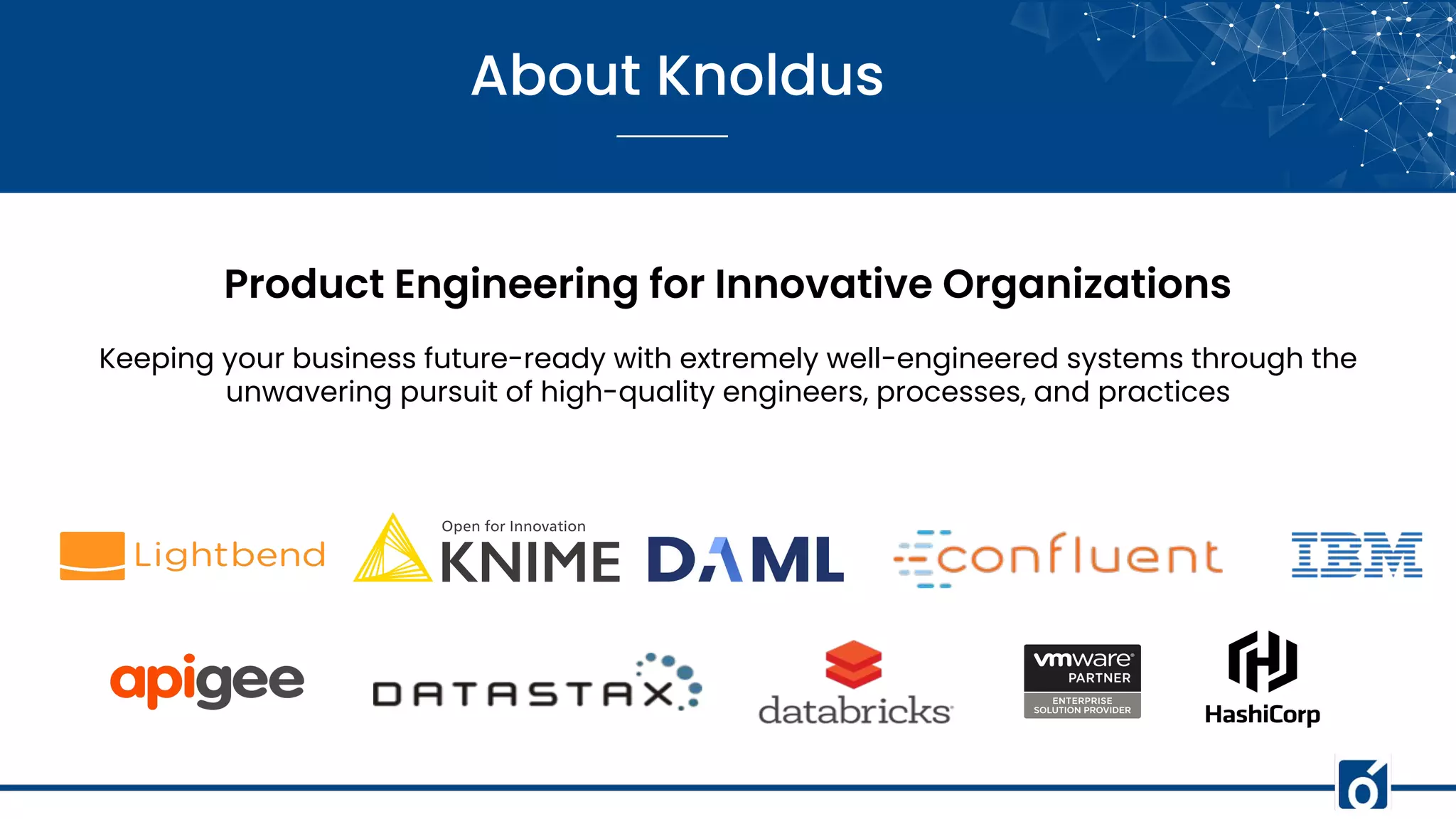 About Knoldus

Product Engineering for Innovative Organizations

Keeping your business future-ready with extremely well-engineered systems through the unwavering pursuit of high-quality engineers, processes, and practices

Lightbend

Open for Innovation
KNIME

DAML

confluent

IBM

apigee

DATASTAX

databricks

vmware PARTNER
ENTERPRISE SOLUTION PROVIDER

HashiCorp